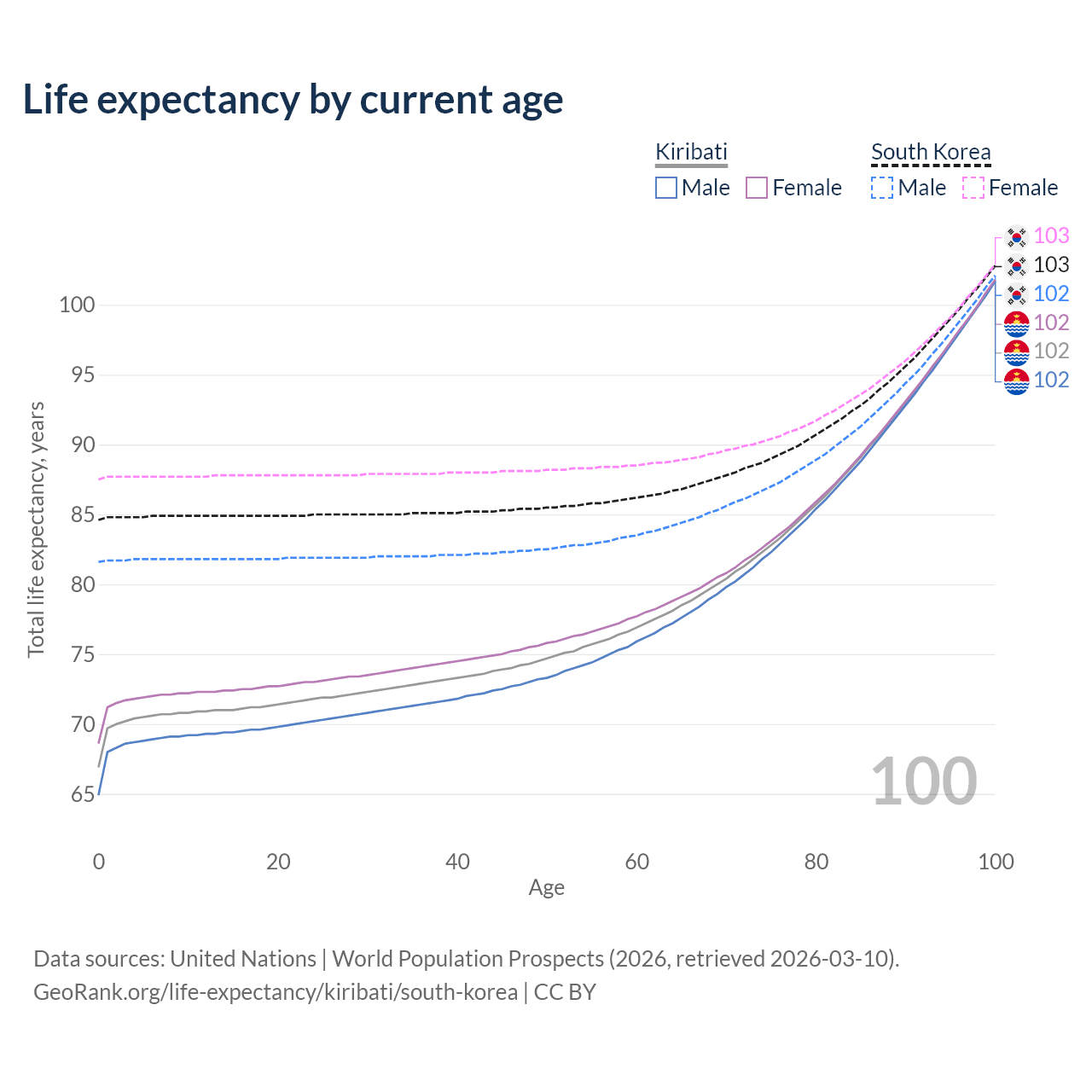 Life expectancy by current age

Kiribati
Male Female

South Korea
Male Female

103
103
102
102
102
102

Total life expectancy, years

100
95
90
85
80
75
70
65

100

0 20 40 60 80 100
Age

Data sources: United Nations | World Population Prospects (2026, retrieved 2026-03-10).
GeoRank.org/life-expectancy/kiribati/south-korea | CC BY